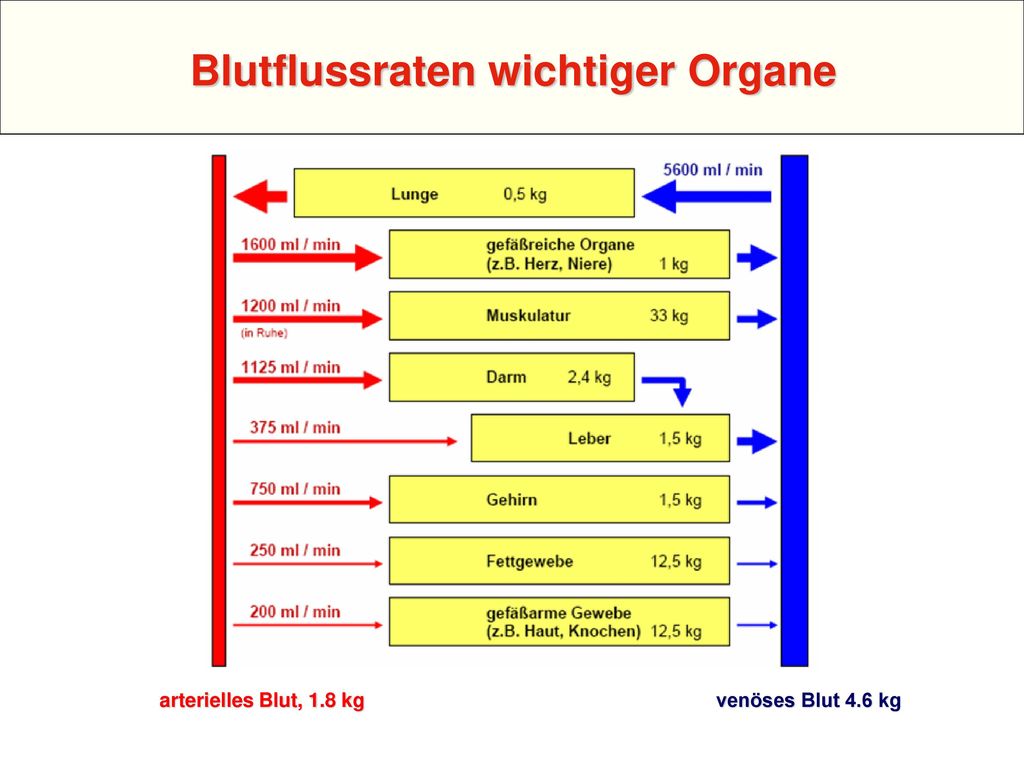 Blutflussraten wichtiger Organe

5600 ml / min

Lunge 0,5 kg

1600 ml / min

gefäßreiche Organe (z.B. Herz, Niere) 1 kg

1200 ml / min
(in Ruhe)

Muskulatur 33 kg

1125 ml / min

Darm 2,4 kg

375 ml / min

Leber 1,5 kg

750 ml / min

Gehirn 1,5 kg

250 ml / min

Fettgewebe 12,5 kg

200 ml / min

gefäßarme Gewebe (z.B. Haut, Knochen) 12,5 kg

arterielles Blut, 1.8 kg

venöses Blut 4.6 kg